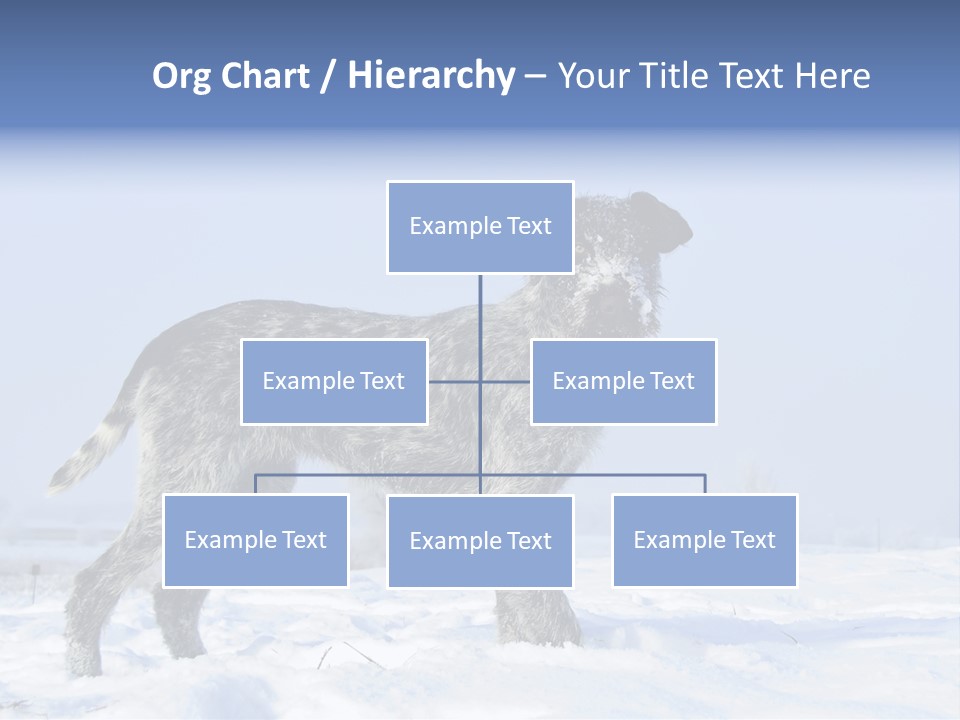 Org Chart / Hierarchy – Your Title Text Here

Example Text

Example Text

Example Text

Example Text

Example Text

Example Text